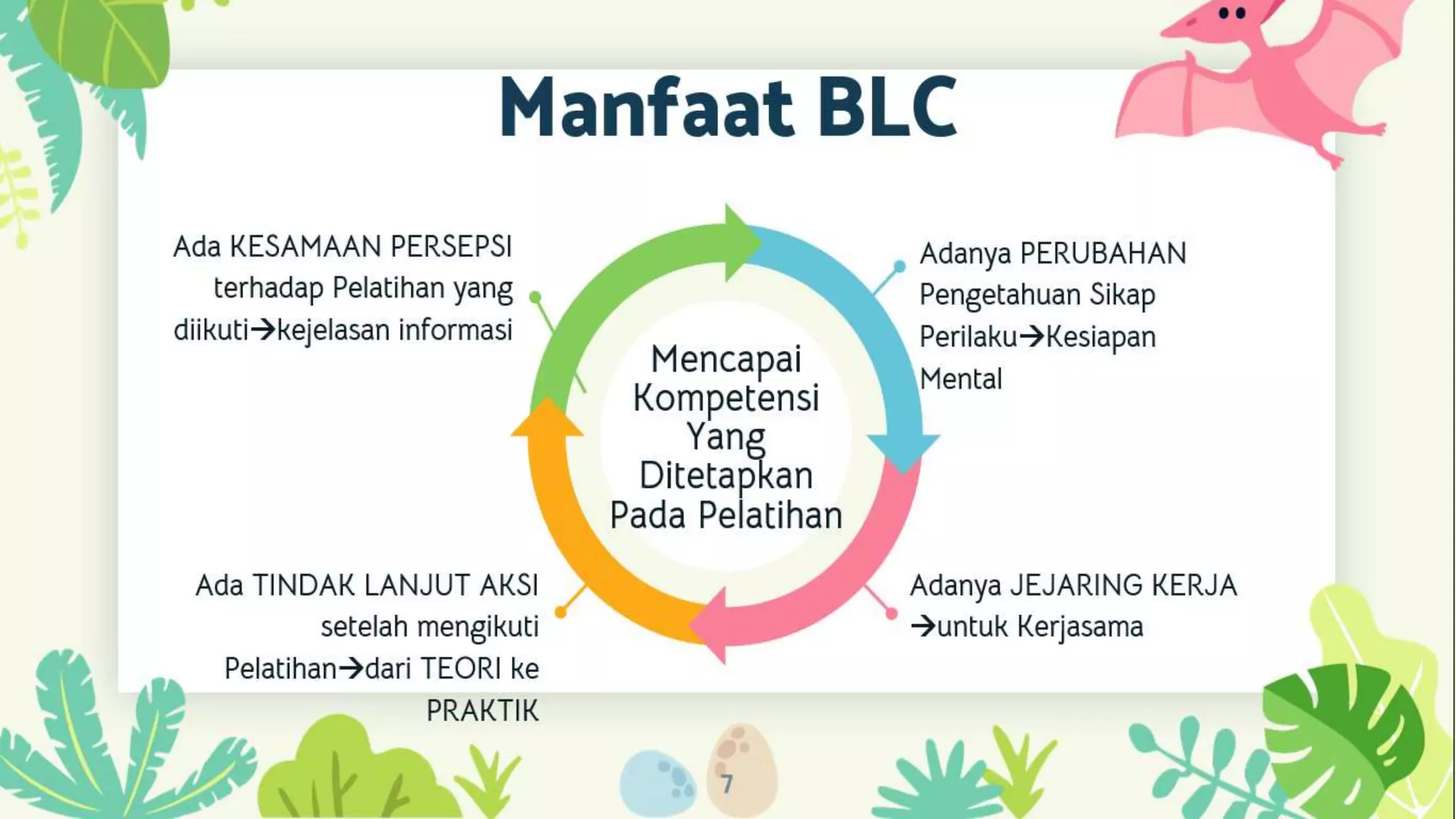 Manfaat BLC

Ada KESAMAAN PERSEPSI terhadap Pelatihan yang diikuti→kejelasan informasi

Adanya PERUBAHAN Pengetahuan Sikap Perilaku→Kesiapan Mental

Mencapai Kompetensi Yang Ditetapkan Pada Pelatihan

Ada TINDAK LANJUT AKSI setelah mengikuti Pelatihan→dari TEORI ke PRAKTIK

Adanya JEJARING KERJA →untuk Kerjasama

7